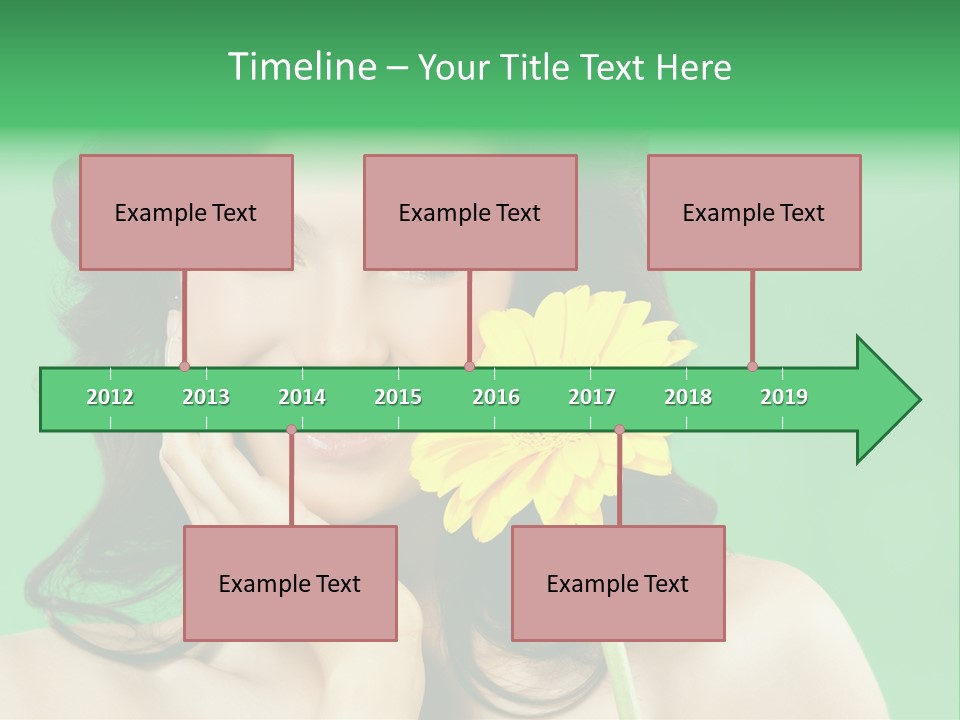 Timeline – Your Title Text Here

Example Text

Example Text

Example Text

2012 2013 2014 2015 2016 2017 2018 2019

Example Text

Example Text